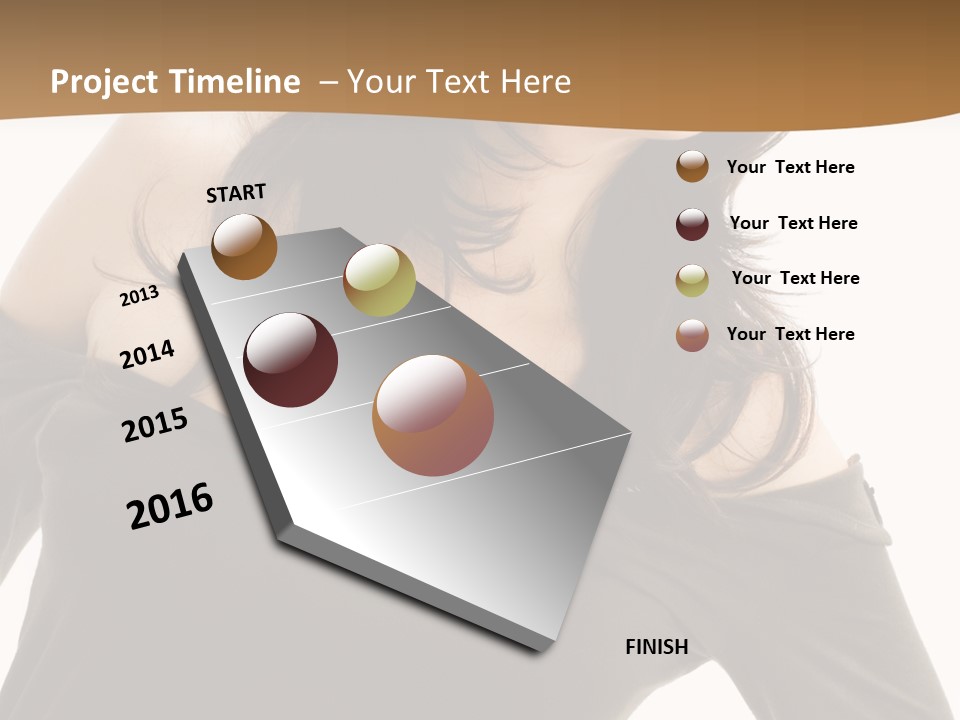 Project Timeline – Your Text Here

START

2013

2014

2015

2016

FINISH

Your Text Here

Your Text Here

Your Text Here

Your Text Here